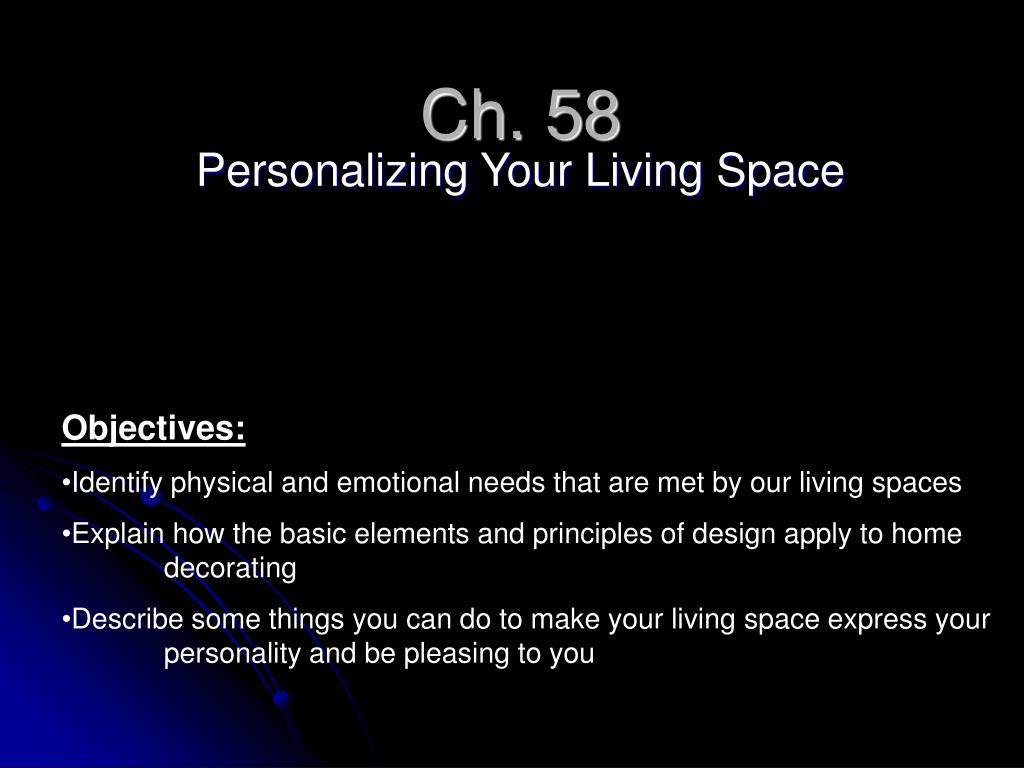 Ch. 58
Personalizing Your Living Space

Objectives:

•Identify physical and emotional needs that are met by our living spaces

•Explain how the basic elements and principles of design apply to home decorating

•Describe some things you can do to make your living space express your personality and be pleasing to you